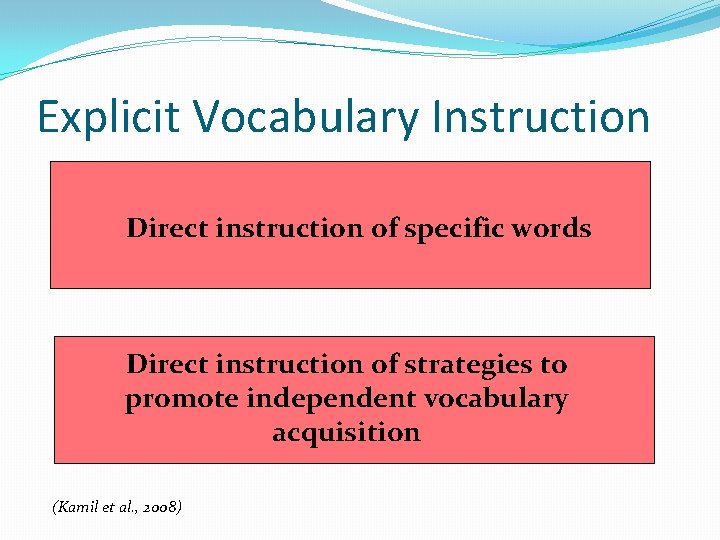 Explicit Vocabulary Instruction

Direct instruction of specific words

Direct instruction of strategies to promote independent vocabulary acquisition

(Kamil et al., 2008)